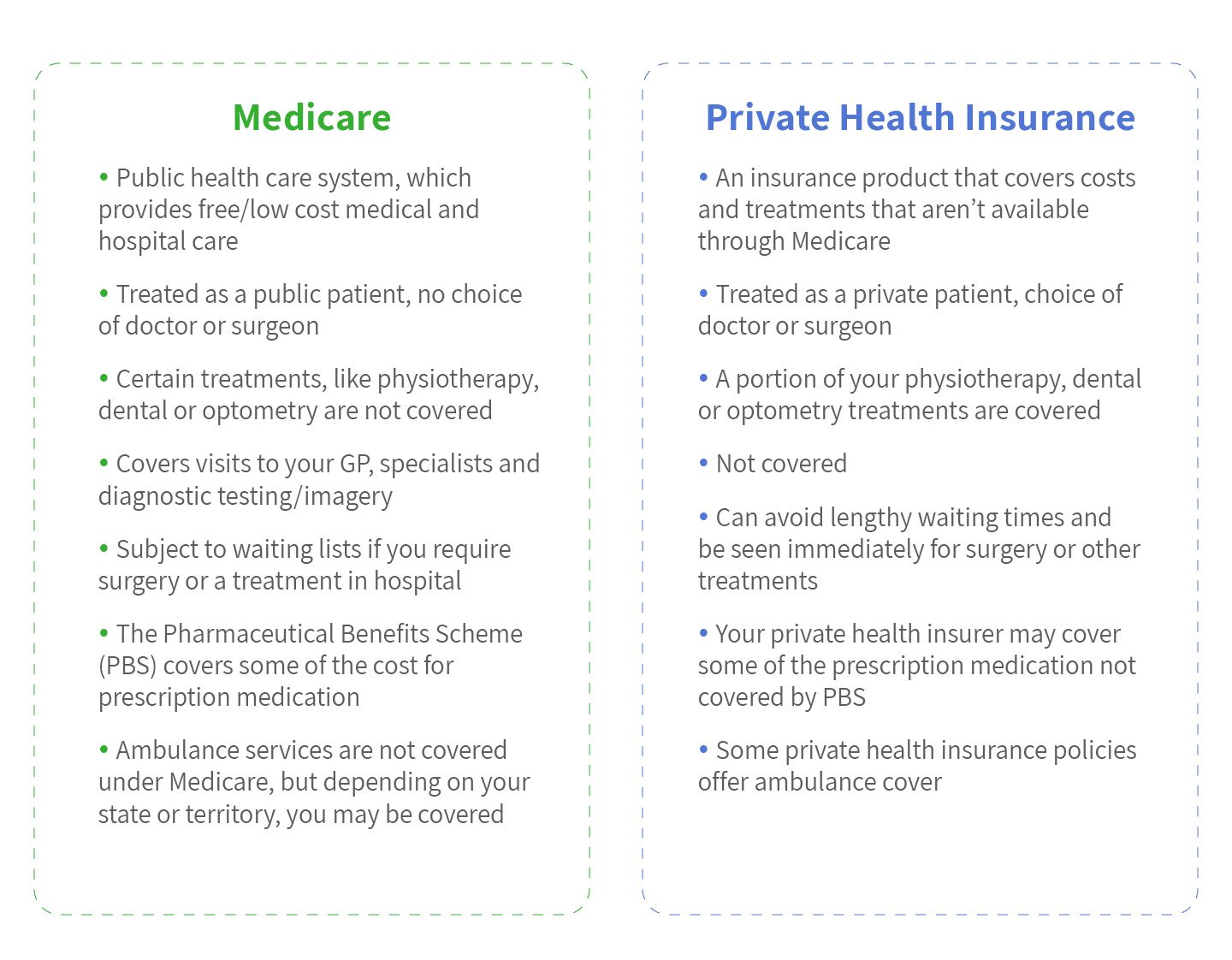 Medicare

• Public health care system, which provides free/low cost medical and hospital care

• Treated as a public patient, no choice of doctor or surgeon

• Certain treatments, like physiotherapy, dental or optometry are not covered

• Covers visits to your GP, specialists and diagnostic testing/imagery

• Subject to waiting lists if you require surgery or a treatment in hospital

• The Pharmaceutical Benefits Scheme (PBS) covers some of the cost for prescription medication

• Ambulance services are not covered under Medicare, but depending on your state or territory, you may be covered

Private Health Insurance

• An insurance product that covers costs and treatments that aren't available through Medicare

• Treated as a private patient, choice of doctor or surgeon

• A portion of your physiotherapy, dental or optometry treatments are covered

• Not covered

• Can avoid lengthy waiting times and be seen immediately for surgery or other treatments

• Your private health insurer may cover some of the prescription medication not covered by PBS

• Some private health insurance policies offer ambulance cover